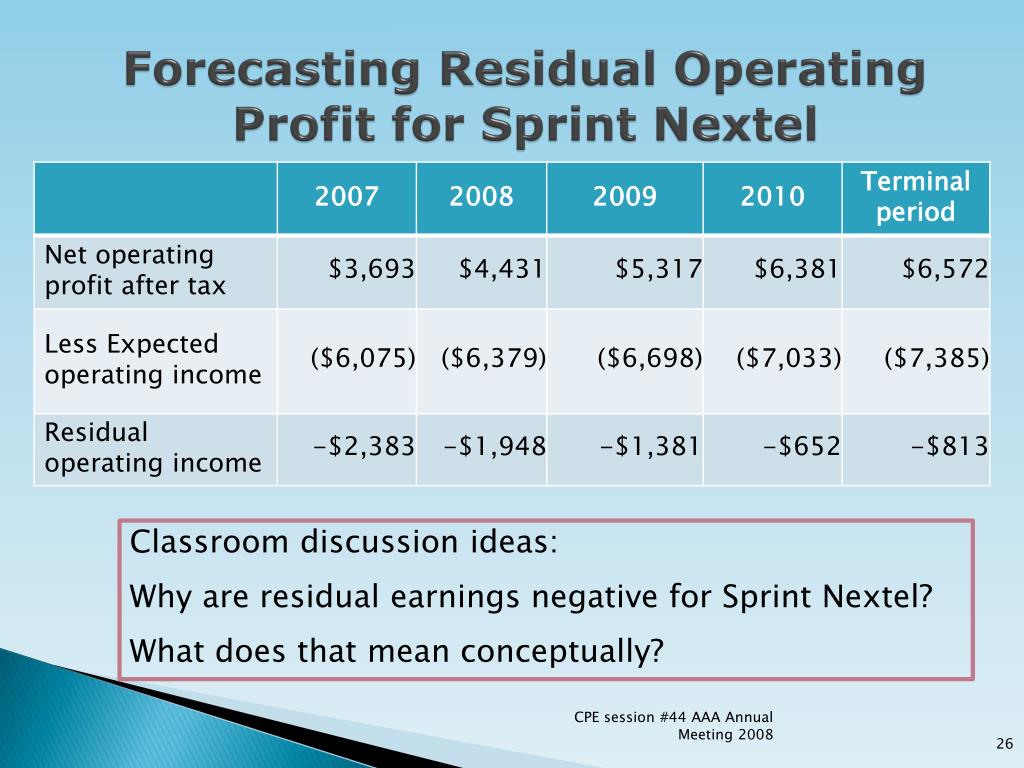 Forecasting Residual Operating Profit for Sprint Nextel

| | 2007 | 2008 | 2009 | 2010 | Terminal period |
|---|---|---|---|---|---|
| Net operating profit after tax | \$3,693 | \$4,431 | \$5,317 | \$6,381 | \$6,572 |
| Less Expected operating income | (\$6,075) | (\$6,379) | (\$6,698) | (\$7,033) | (\$7,385) |
| Residual operating income | -\$2,383 | -\$1,948 | -\$1,381 | -\$652 | -\$813 |

Classroom discussion ideas:

Why are residual earnings negative for Sprint Nextel?

What does that mean conceptually?

CPE session #44 AAA Annual Meeting 2008

26